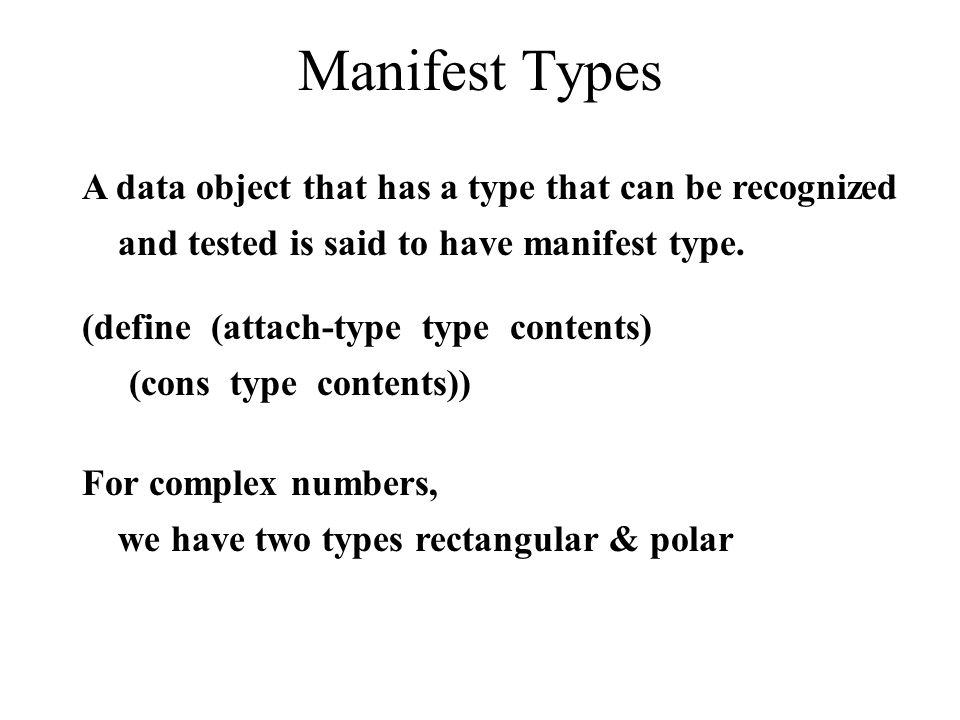 Manifest Types

A data object that has a type that can be recognized and tested is said to have manifest type.

(define (attach-type type contents)
(cons type contents))

For complex numbers,
we have two types rectangular & polar